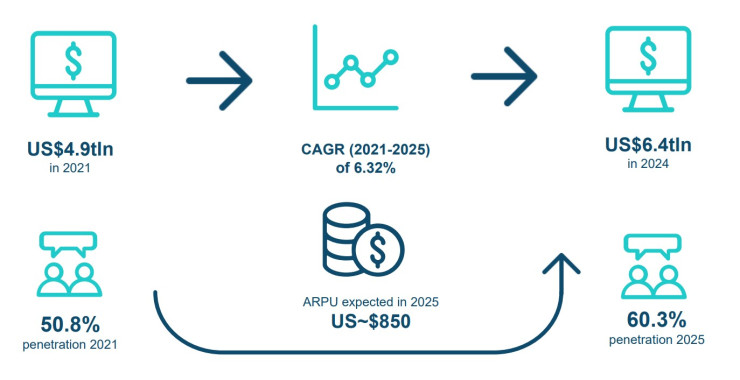 $

US$4.9tln
in 2021

CAGR (2021-2025)
of 6.32%

$

US$6.4tln
in 2024

50.8%
penetration 2021

$

ARPU expected in 2025
US~$850

60.3%
penetration 2025